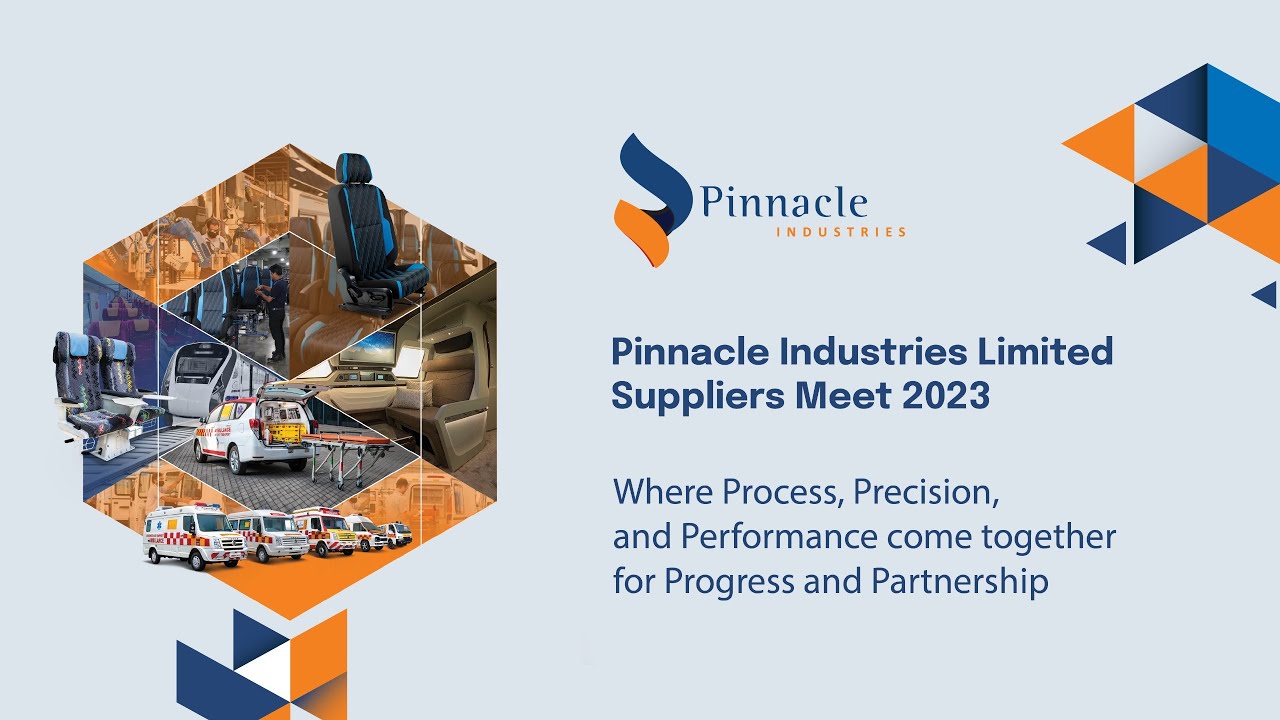 Pinnacle
INDUSTRIES

Pinnacle Industries Limited
Suppliers Meet 2023

Where Process, Precision, and Performance come together for Progress and Partnership